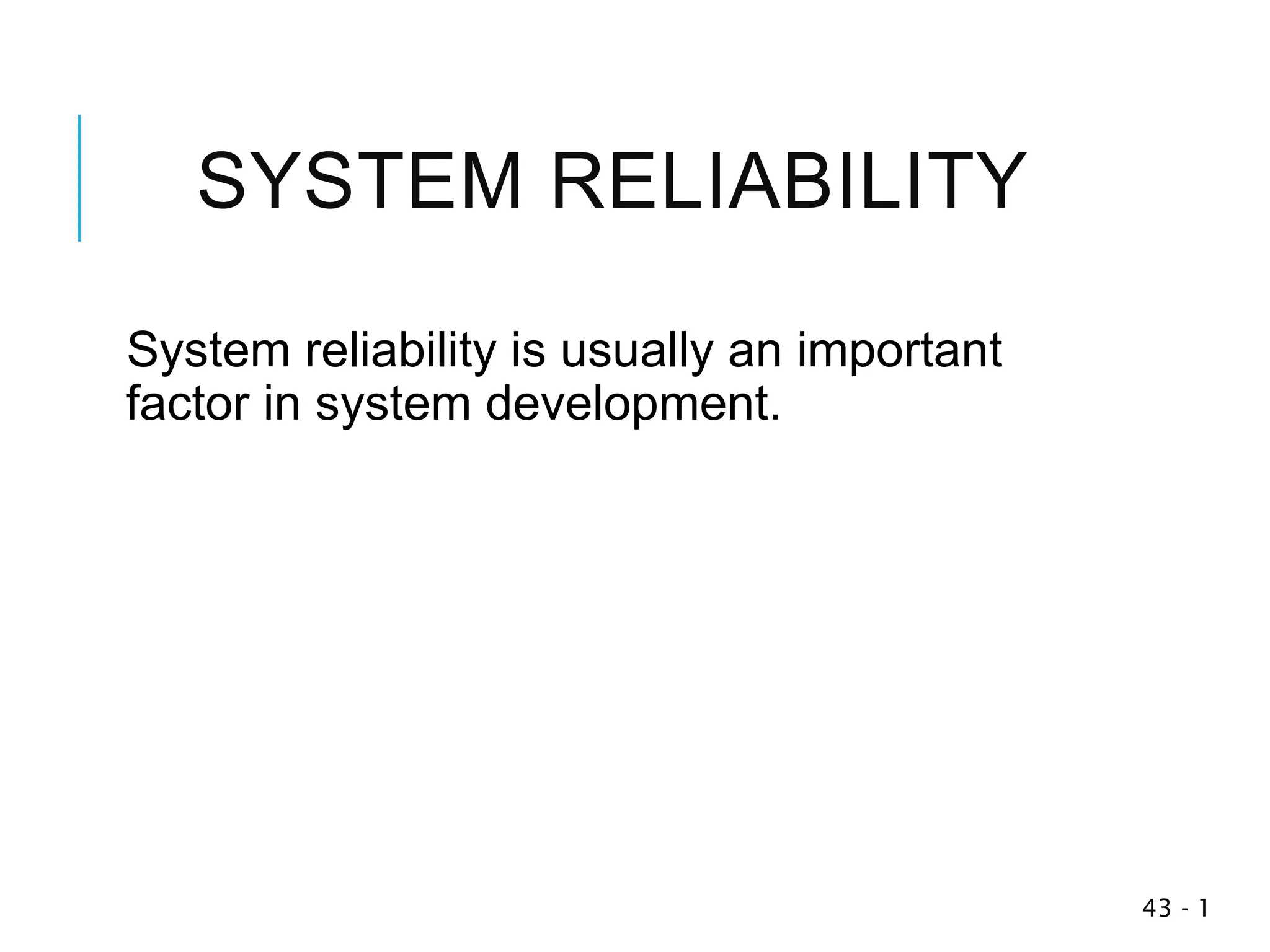 SYSTEM RELIABILITY

System reliability is usually an important factor in system development.

43 - 1